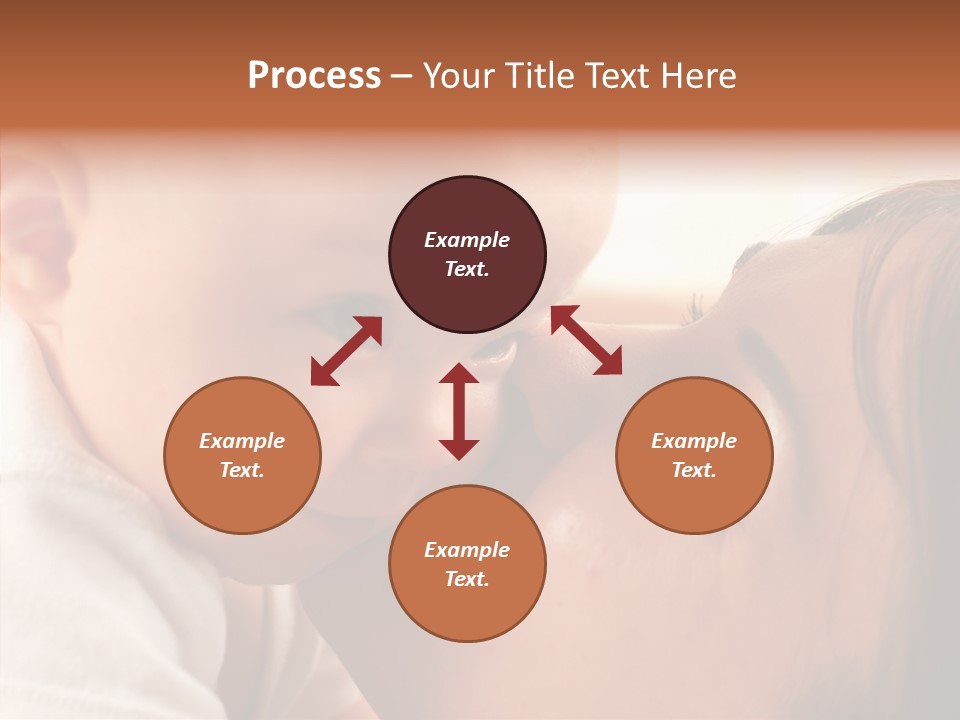 Process – Your Title Text Here

Example Text.

Example Text.

Example Text.

Example Text.